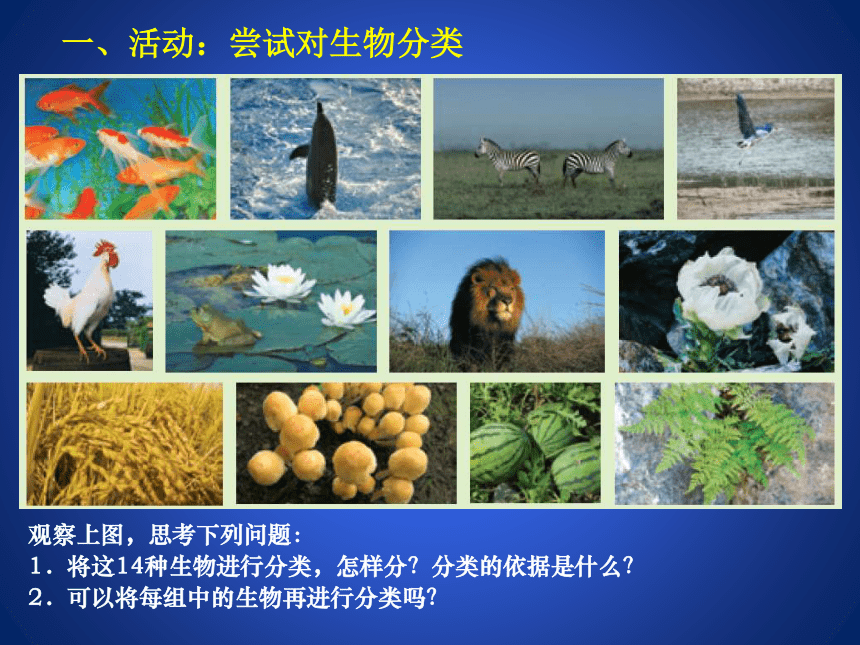 一、活动：尝试对生物分类

观察上图，思考下列问题：
1．将这14种生物进行分类，怎样分？分类的依据是什么？
2．可以将每组中的生物再进行分类吗？